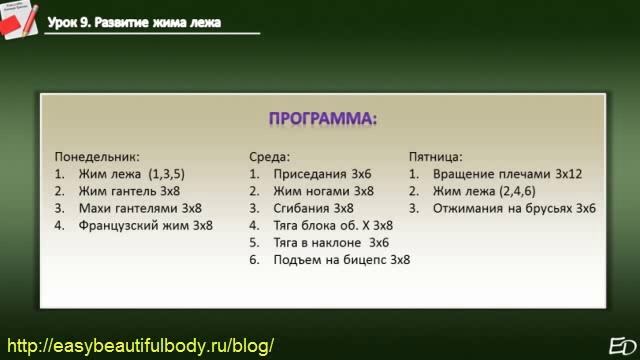 Урок 9. Развитие жима лежа

ПРОГРАММА:

Понедельник:
1. Жим лежа (1,3,5)
2. Жим гантель 3х8
3. Махи гантелями 3х8
4. Французский жим 3х8

Среда:
1. Приседания 3х6
2. Жим ногами 3х8
3. Сгибания 3х8
4. Тяга блока об. Х 3х8
5. Тяга в наклоне 3х6
6. Подъем на бицепс 3х8

Пятница:
1. Вращение плечами 3х12
2. Жим лежа (2,4,6)
3. Отжимания на брусьях 3х6

http://easybeautifulbody.ru/blog/

ED